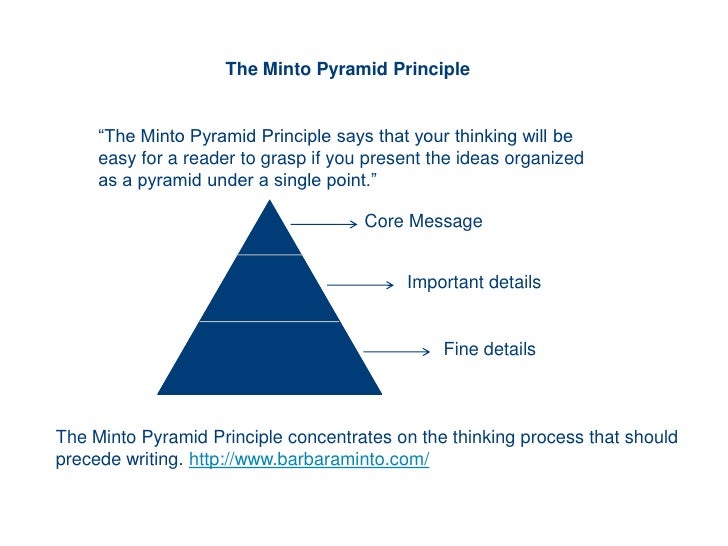 The Minto Pyramid Principle

“The Minto Pyramid Principle says that your thinking will be easy for a reader to grasp if you present the ideas organized as a pyramid under a single point.”

Core Message

Important details

Fine details

The Minto Pyramid Principle concentrates on the thinking process that should precede writing. http://www.barbaraminto.com/